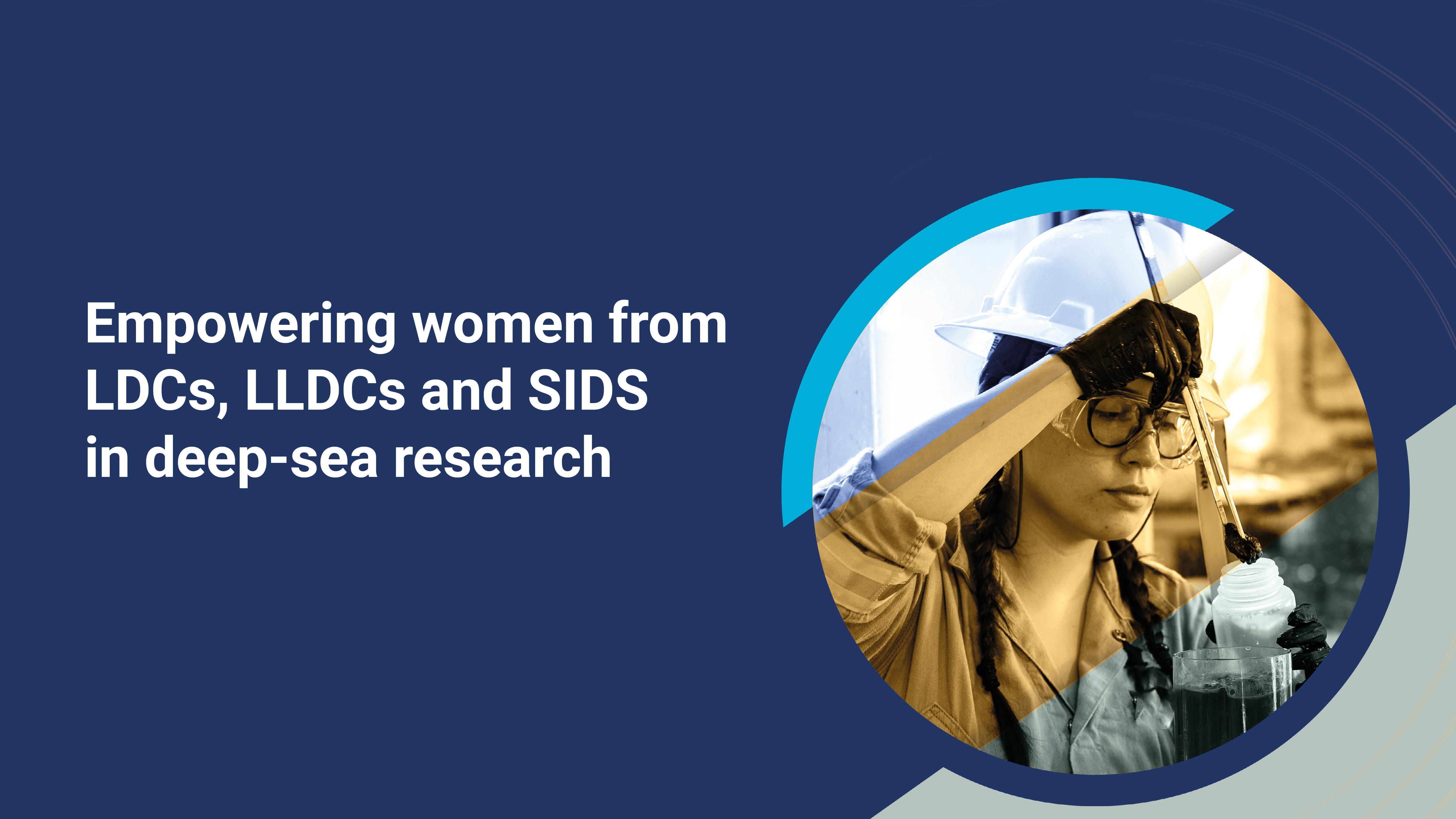 Empowering women from LDCs, LLDCs and SIDS in deep-sea research